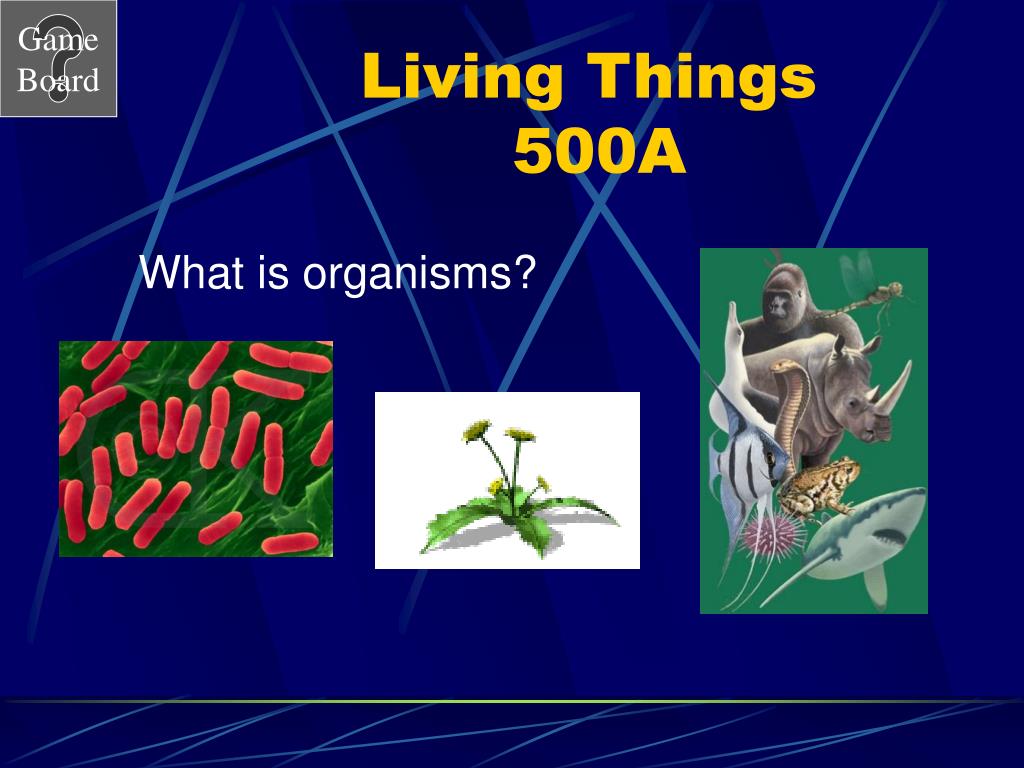 Game Board

Living Things
500A

What is organisms?